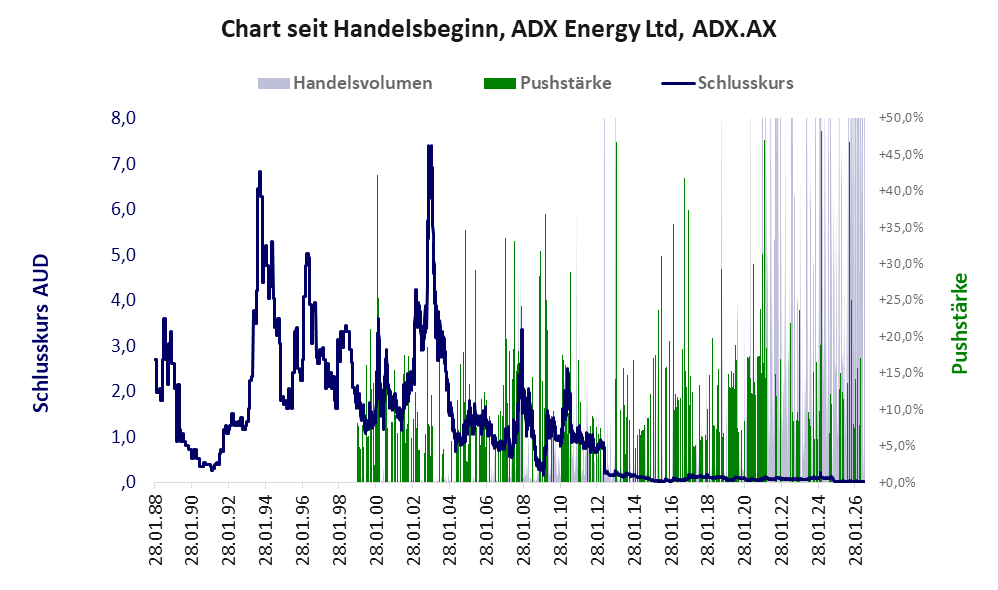 Chart seit Handelsbeginn, ADX Energy Ltd, ADX.AX

Handelsvolumen Pushstärke Schlusskurs

Schlusskurs AUD

8,0
7,0
6,0
5,0
4,0
3,0
2,0
1,0
,0

+50,0%
+45,0%
+40,0%
+35,0%
+30,0%
+25,0%
+20,0%
+15,0%
+10,0%
+5,0%
+0,0%

Pushstärke

28.01.88
28.01.90
28.01.92
28.01.94
28.01.96
28.01.98
28.01.00
28.01.02
28.01.04
28.01.06
28.01.08
28.01.10
28.01.12
28.01.14
28.01.16
28.01.18
28.01.20
28.01.22
28.01.24
28.01.26